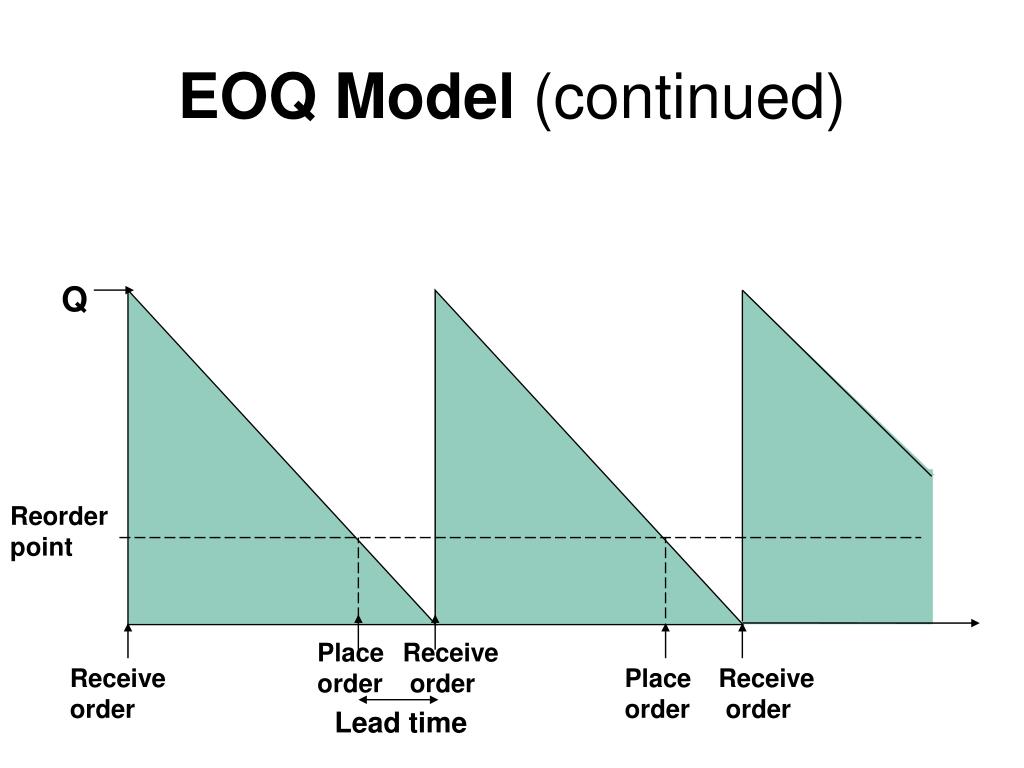 EOQ Model (continued)

Q

Reorder point

Receive order

Place order

Receive order

Lead time

Place order

Receive order